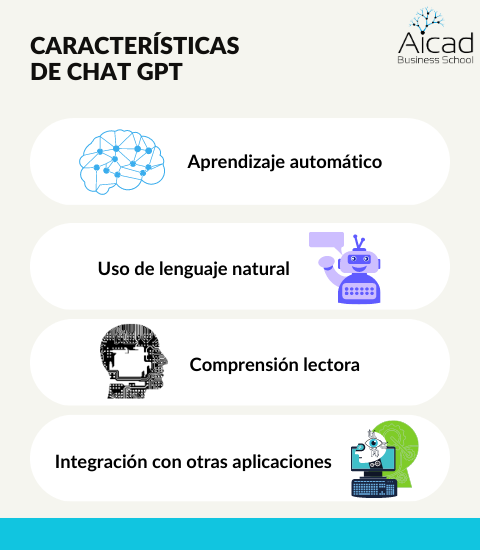 CARACTERÍSTICAS DE CHAT GPT

Aicad
Business School

Aprendizaje automático

Uso de lenguaje natural

Comprensión lectora

Integración con otras aplicaciones